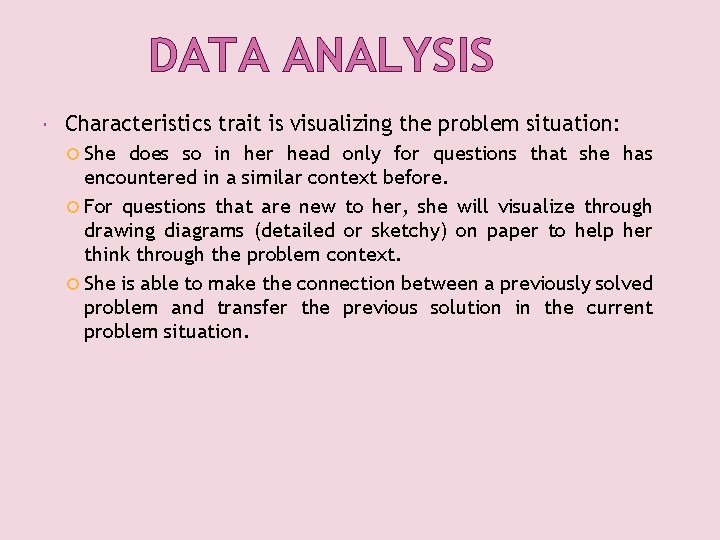 DATA ANALYSIS

Characteristics trait is visualizing the problem situation:

She does so in her head only for questions that she has encountered in a similar context before.

For questions that are new to her, she will visualize through drawing diagrams (detailed or sketchy) on paper to help her think through the problem context.

She is able to make the connection between a previously solved problem and transfer the previous solution in the current problem situation.